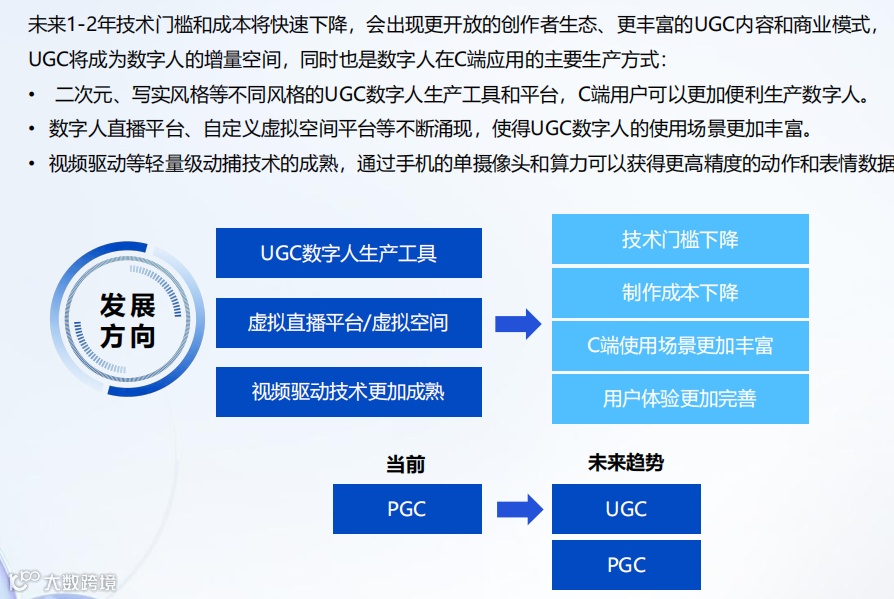 未来1-2年技术门槛和成本将快速下降，会出现更开放的创作者生态、更丰富的UGC内容和商业模式，UGC将成为数字人的增量空间，同时也是数字人在C端应用的主要生产方式：

• 二次元、写实风格等不同风格的UGC数字人生产工具和平台，C端用户可以更加便利生产数字人。
• 数字人直播平台、自定义虚拟空间平台等不断涌现，使得UGC数字人的使用场景更加丰富。
• 视频驱动等轻量级动捕技术的成熟，通过手机的单摄像头和算力可以获得更高精度的动作和表情数据

发展方向

UGC数字人生产工具
虚拟直播平台/虚拟空间
视频驱动技术更加成熟

技术门槛下降
制作成本下降
C端使用场景更加丰富
用户体验更加完善

当前
PGC

未来趋势
UGC
PGC

大数跨境